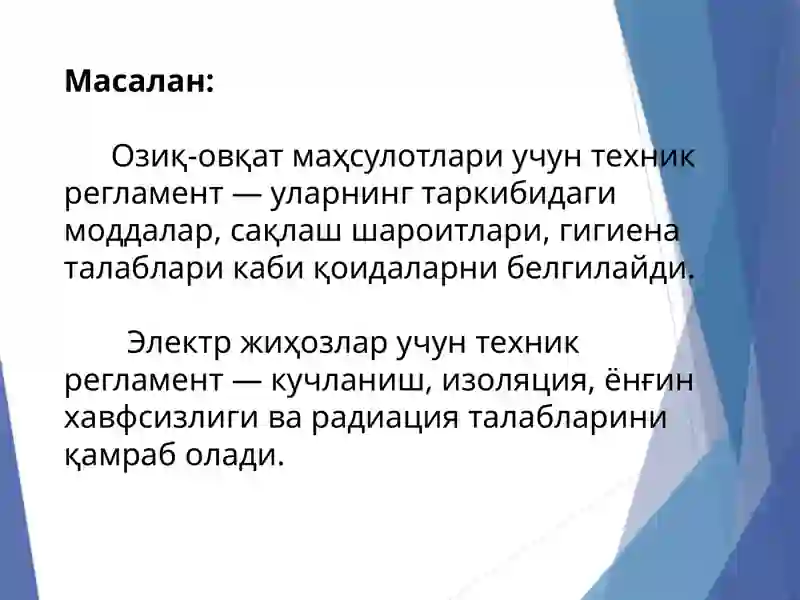 Масалан:

Озиқ-овқат маҳсулотлари учун техник регламент — уларнинг таркибидаги моддалар, сақлаш шароитлари, гигиена талаблари каби қоидаларни белгилайди.

Электр жиҳозлар учун техник регламент — кучланиш, изоляция, ёнғин хавфсизлиги ва радиация талабларини қамраб олади.